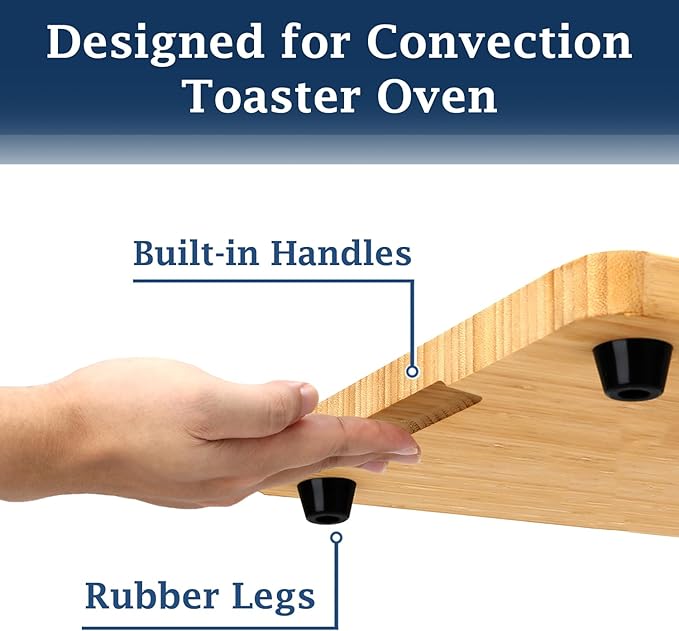 Designed for Convection Toaster Oven

Built-in Handles

Rubber Legs